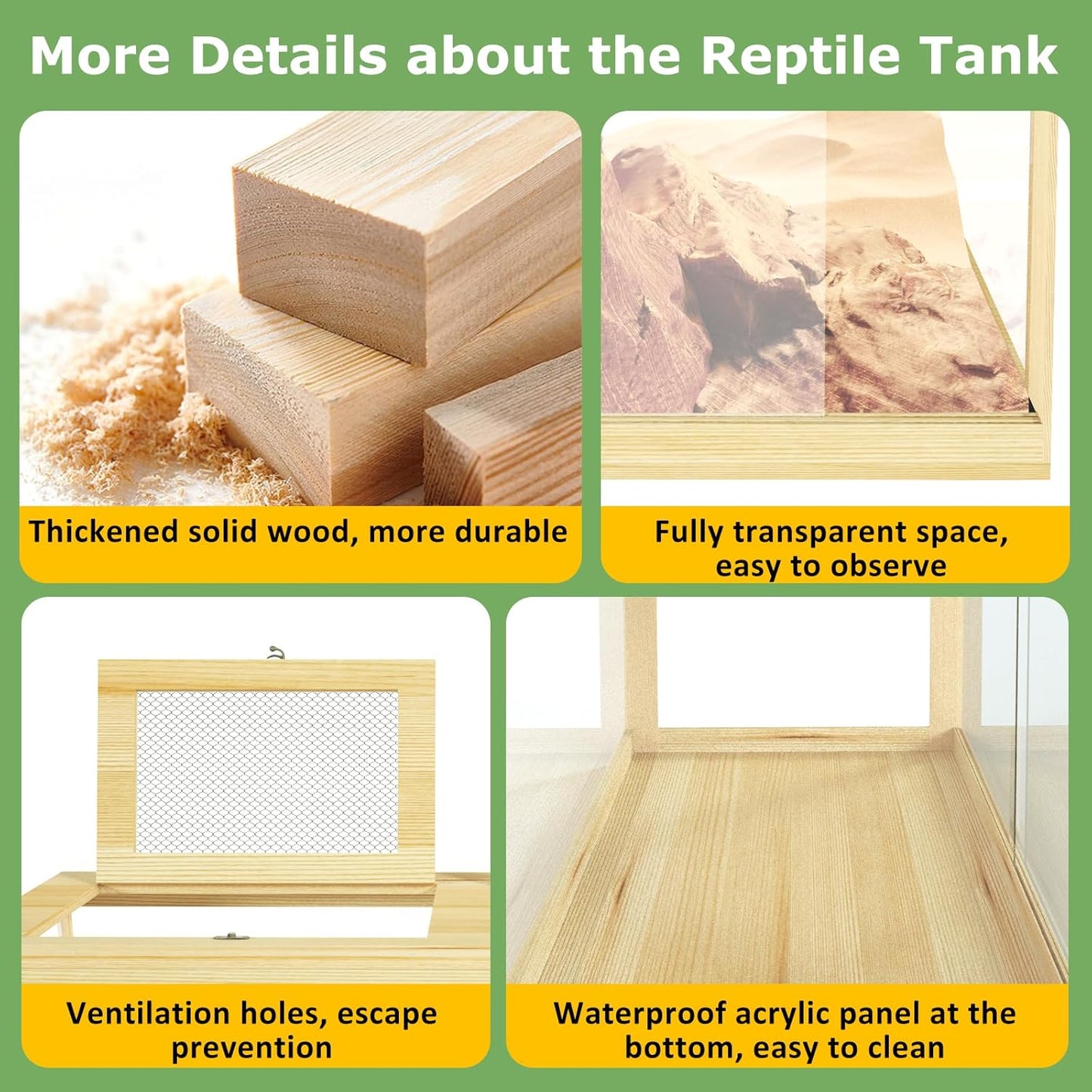 More Details about the Reptile Tank

Thickened solid wood, more durable

Fully transparent space, easy to observe

Ventilation holes, escape prevention

Waterproof acrylic panel at the bottom, easy to clean